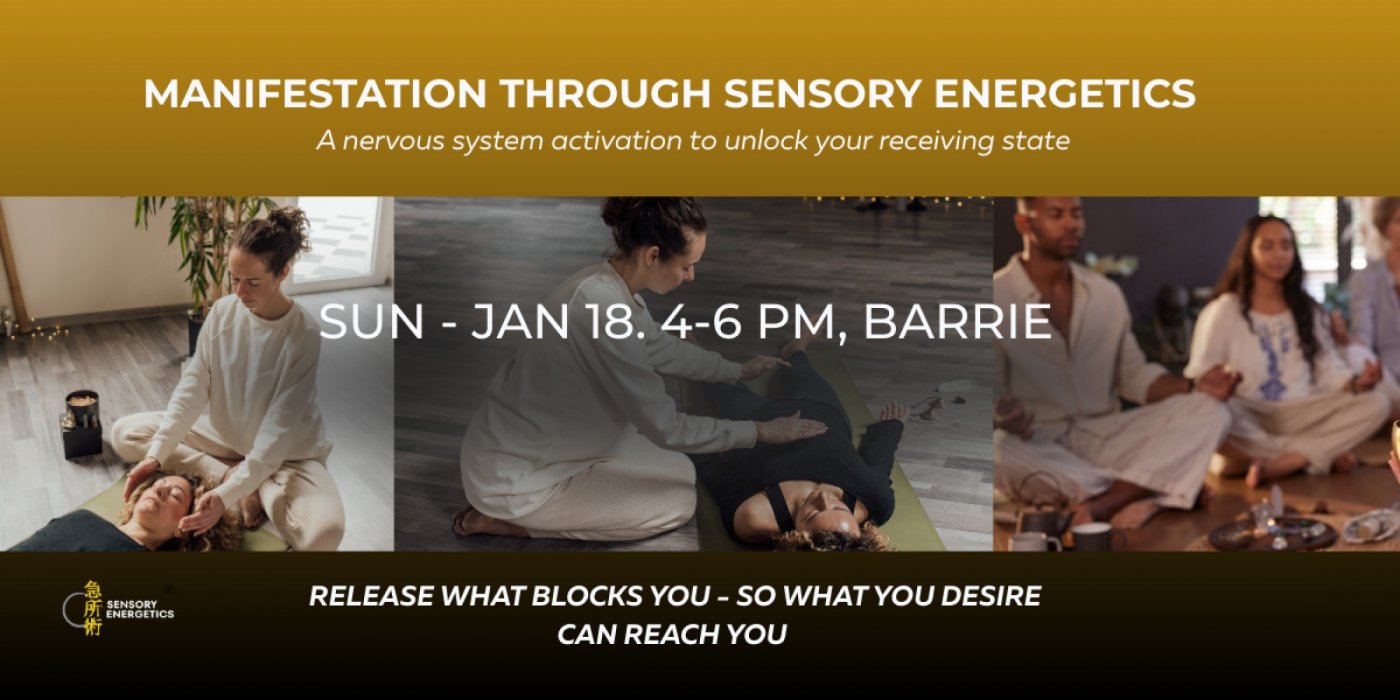 MANIFESTATION THROUGH SENSORY ENERGETICS
A nervous system activation to unlock your receiving state

SUN - JAN 18. 4-6 PM, BARRIE

急所術 SENSORY ENERGETICS ®

RELEASE WHAT BLOCKS YOU – SO WHAT YOU DESIRE CAN REACH YOU